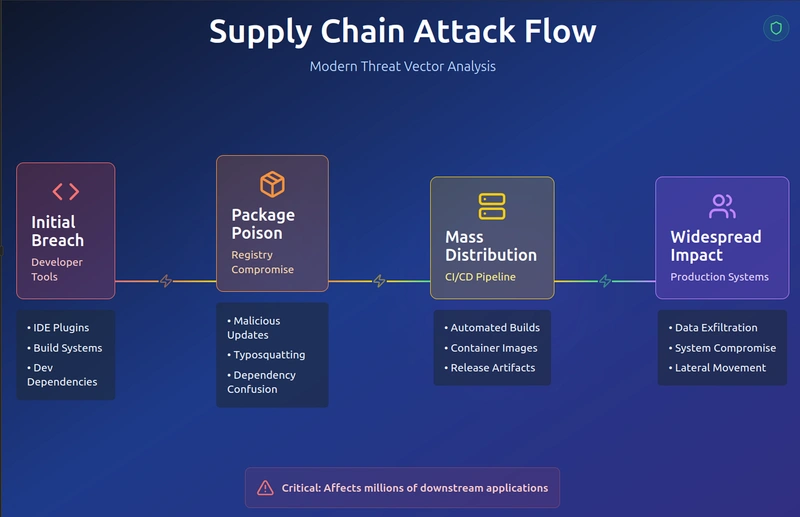 Supply Chain Attack Flow

Modern Threat Vector Analysis

Initial Breach
Developer Tools

• IDE Plugins
• Build Systems
• Dev Dependencies

Package Poison
Registry Compromise

• Malicious Updates
• Typosquatting
• Dependency Confusion

Mass Distribution
CI/CD Pipeline

• Automated Builds
• Container Images
• Release Artifacts

Widespread Impact
Production Systems

• Data Exfiltration
• System Compromise
• Lateral Movement

Critical: Affects millions of downstream applications